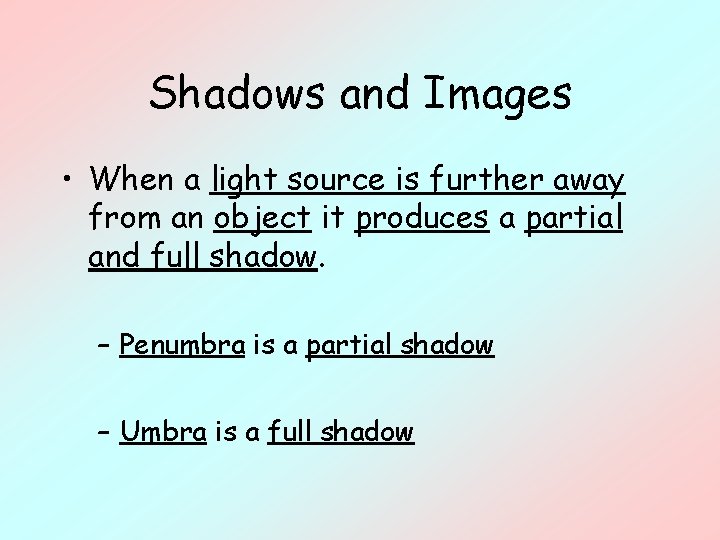 Shadows and Images

• When a light source is further away from an object it produces a partial and full shadow.

– Penumbra is a partial shadow

– Umbra is a full shadow